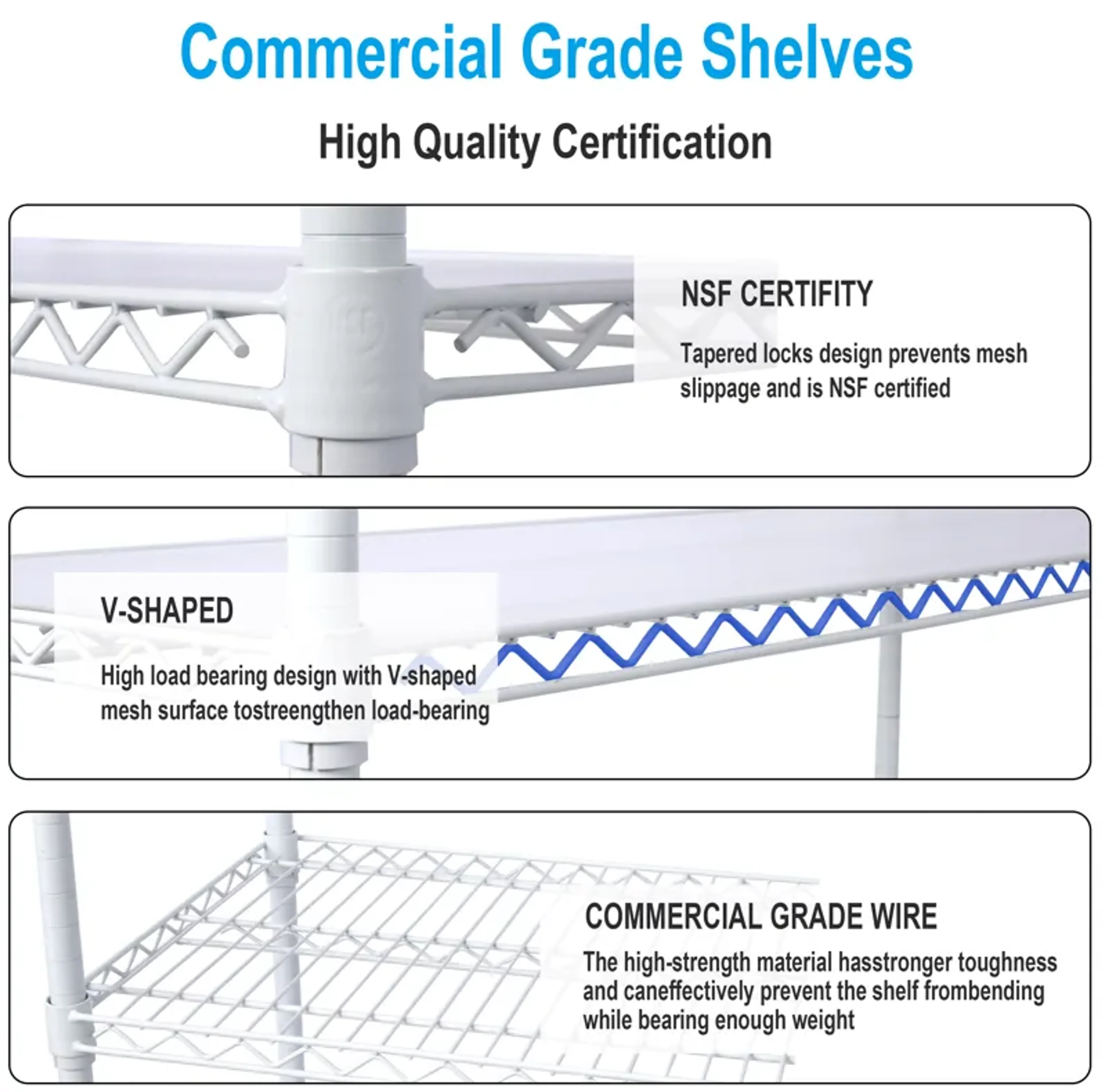 Commercial Grade Shelves

High Quality Certification

NSF CERTIFITY

Tapered locks design prevents mesh slippage and is NSF certified

V-SHAPED

High load bearing design with V-shaped mesh surface tostreengthen load-bearing

COMMERCIAL GRADE WIRE

The high-strength material hasstronger toughness and caneffectively prevent the shelf frombending while bearing enough weight